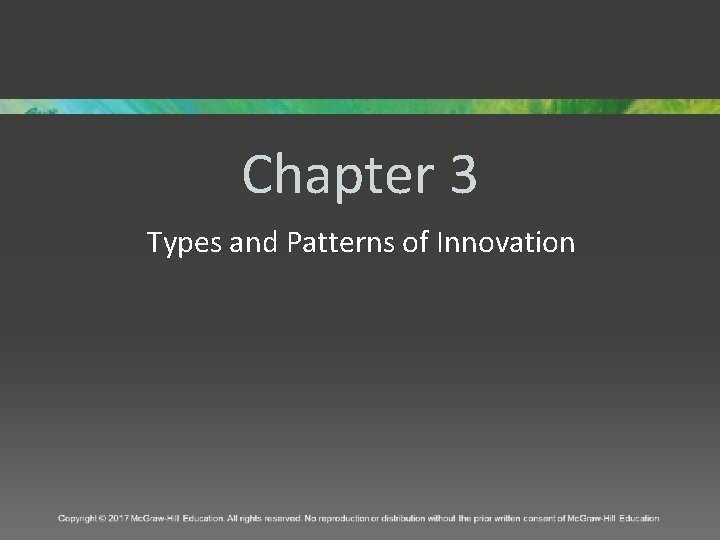 Chapter 3

Types and Patterns of Innovation

Copyright © 2017 McGraw-Hill Education. All rights reserved. No reproduction or distribution without the prior written consent of McGraw-Hill Education